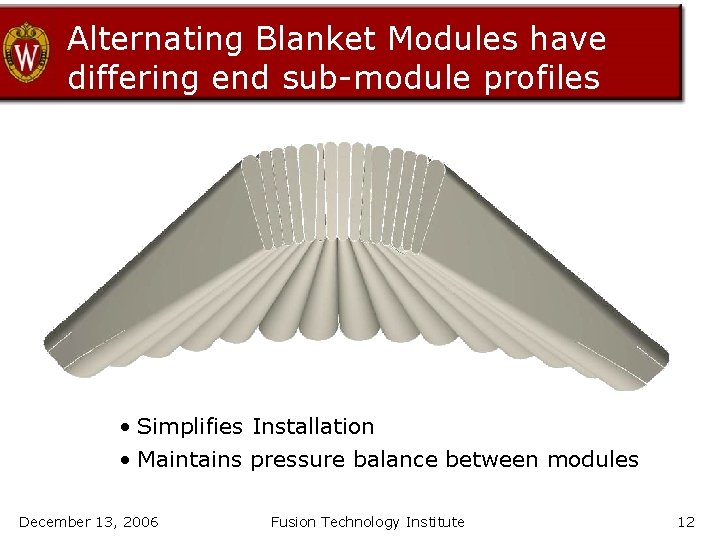 W

Alternating Blanket Modules have differing end sub-module profiles

• Simplifies Installation
• Maintains pressure balance between modules

December 13, 2006 Fusion Technology Institute 12